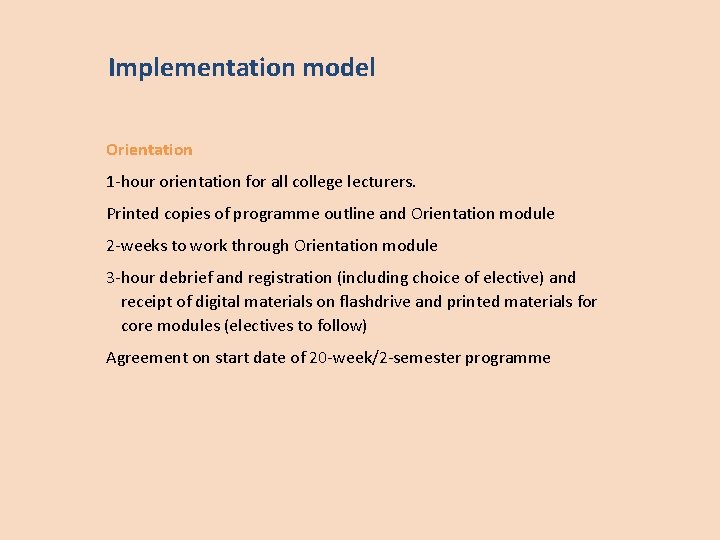 Implementation model

Orientation

1-hour orientation for all college lecturers.

Printed copies of programme outline and Orientation module

2-weeks to work through Orientation module

3-hour debrief and registration (including choice of elective) and receipt of digital materials on flashdrive and printed materials for core modules (electives to follow)

Agreement on start date of 20-week/2-semester programme